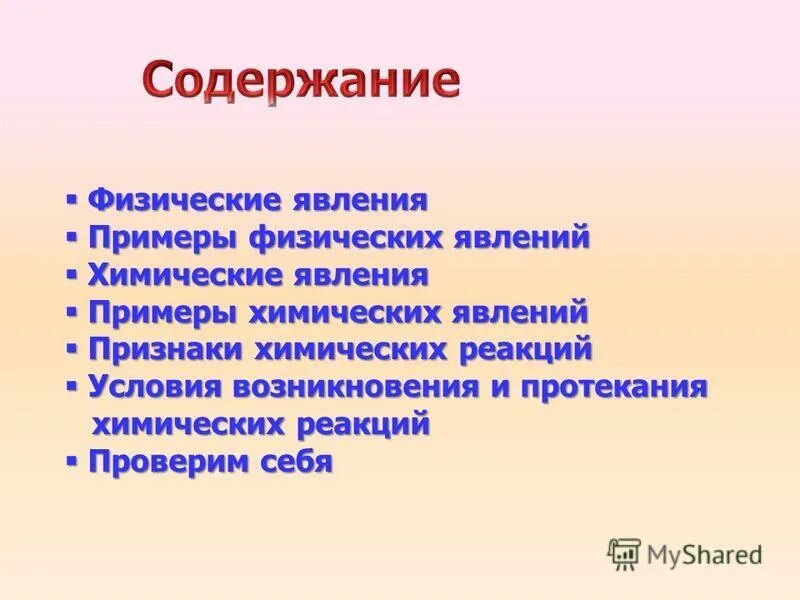 Содержание

▪ Физические явления
▪ Примеры физических явлений
▪ Химические явления
▪ Примеры химических явлений
▪ Признаки химических реакций
▪ Условия возникновения и протекания химических реакций
▪ Проверим себя

MyShared